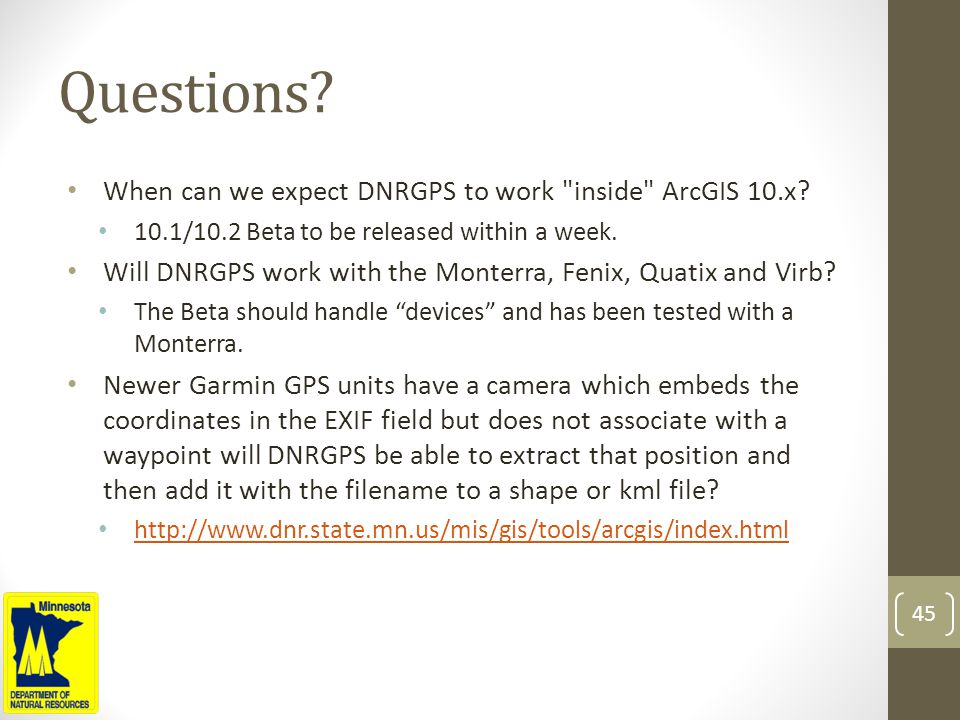 Questions?

• When can we expect DNRGPS to work "inside" ArcGIS 10.x?
  • 10.1/10.2 Beta to be released within a week.
• Will DNRGPS work with the Monterra, Fenix, Quatix and Virb?
  • The Beta should handle “devices” and has been tested with a Monterra.
• Newer Garmin GPS units have a camera which embeds the coordinates in the EXIF field but does not associate with a waypoint will DNRGPS be able to extract that position and then add it with the filename to a shape or kml file?
  • http://www.dnr.state.mn.us/mis/gis/tools/arcgis/index.html

Minnesota
DEPARTMENT OF NATURAL RESOURCES

45